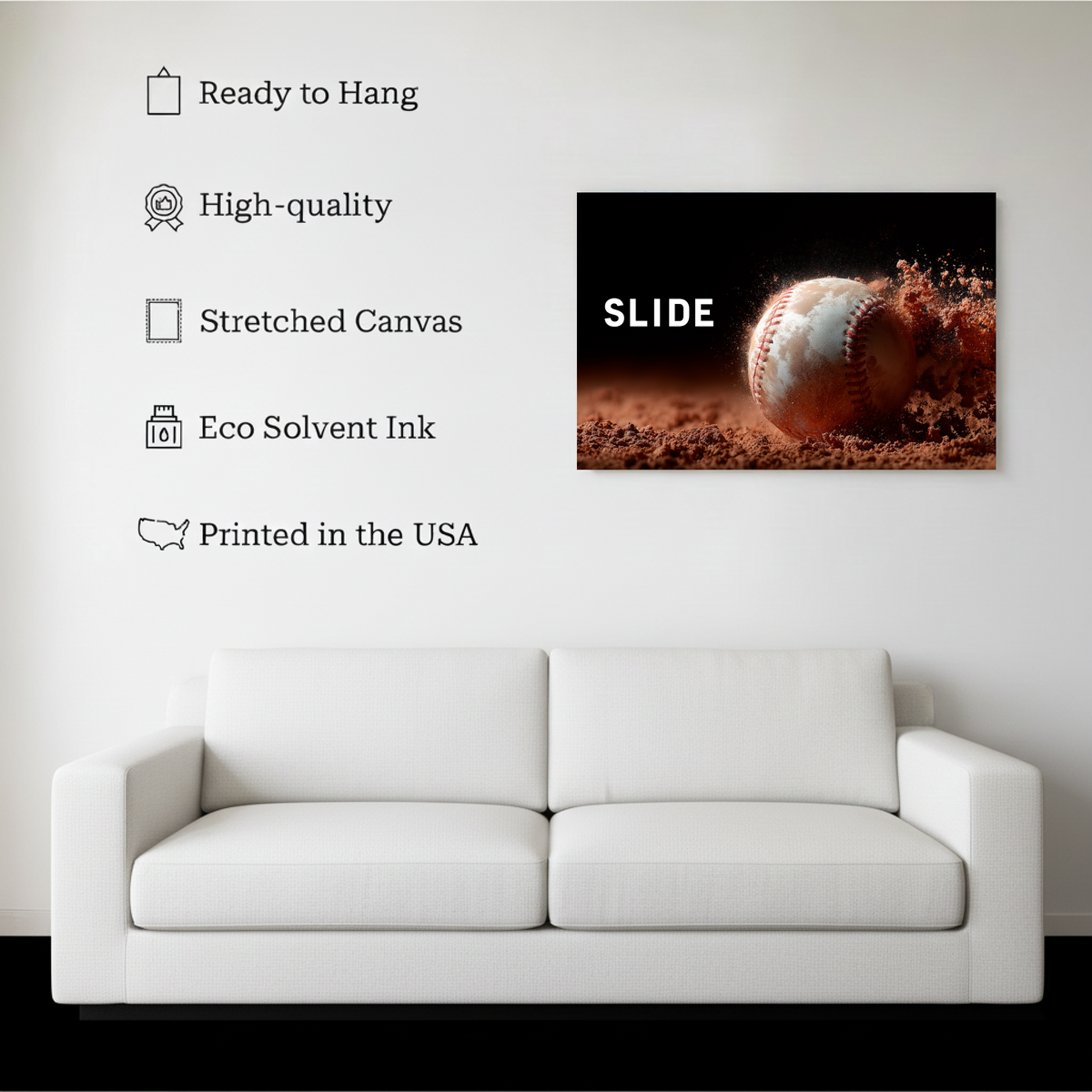 Ready to Hang

High-quality

Stretched Canvas

Eco Solvent Ink

Printed in the USA

SLIDE